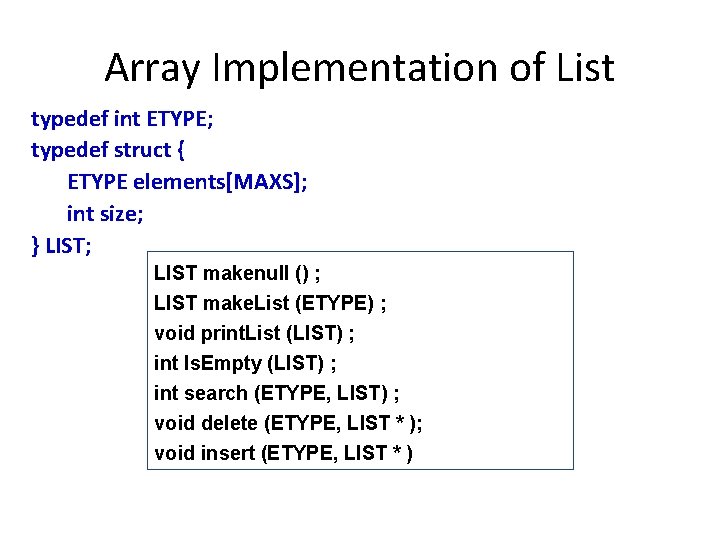 Array Implementation of List

typedef int ETYPE;
typedef struct {
ETYPE elements[MAXS];
int size;
} LIST;

LIST makenull () ;
LIST makeList (ETYPE) ;
void printList (LIST) ;
int IsEmpty (LIST) ;
int search (ETYPE, LIST) ;
void delete (ETYPE, LIST * );
void insert (ETYPE, LIST * )